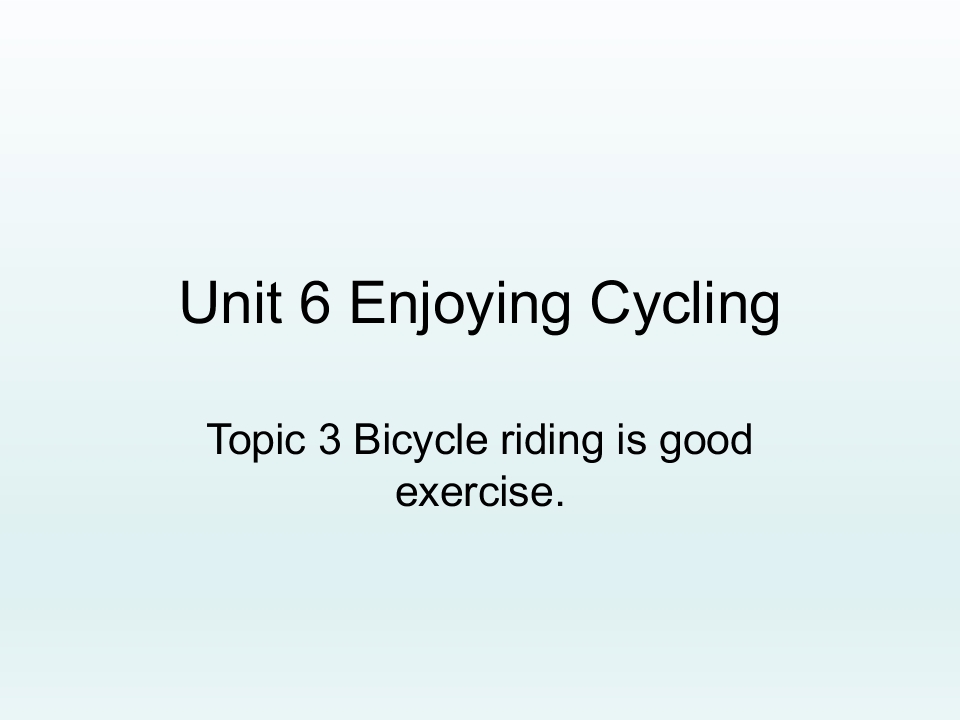 Unit 6 Enjoying Cycling

Topic 3 Bicycle riding is good exercise.